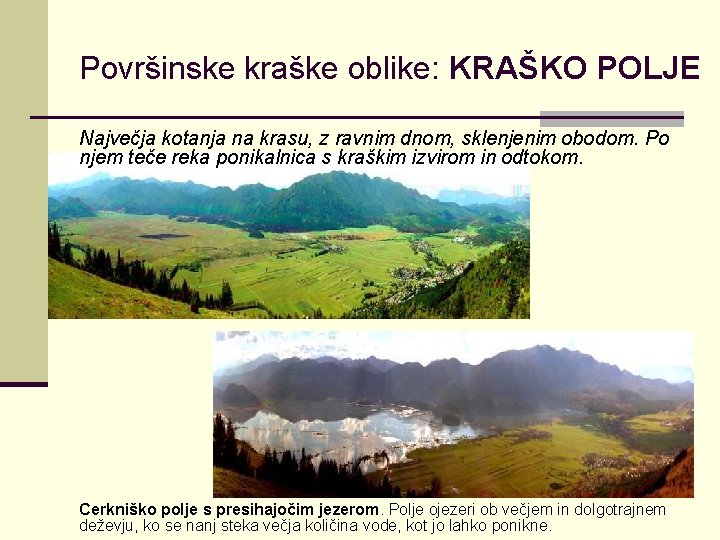 Površinske kraške oblike: KRAŠKO POLJE

Največja kotanja na krasu, z ravnim dnom, sklenjenim obodom. Po njem teče reka ponikalnica s kraškim izvirom in odtokom.

Cerkniško polje s presihajočim jezerom. Polje ojezeri ob večjem in dolgotrajnem deževju, ko se nanj steka večja količina vode, kot jo lahko ponikne.